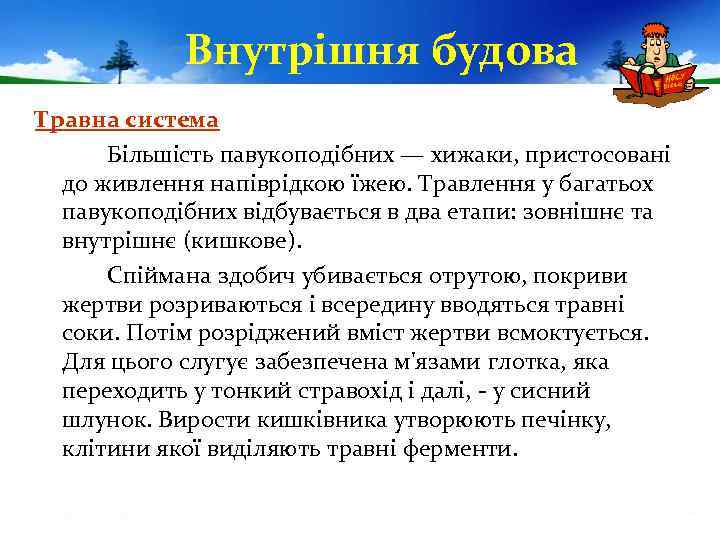 Внутрішня будова

Травна система

Більшість павукоподібних — хижаки, пристосовані до живлення напіврідкою їжею. Травлення у багатьох павукоподібних відбувається в два етапи: зовнішнє та внутрішнє (кишкове).

Спіймана здобич убивається отрутою, покриви жертви розриваються і всередину вводяться травні соки. Потім розріджений вміст жертви всмоктується. Для цього слугує забезпечена м'язами глотка, яка переходить у тонкий стравохід і далі, - у сисний шлунок. Вирости кишківника утворюють печінку, клітини якої виділяють травні ферменти.